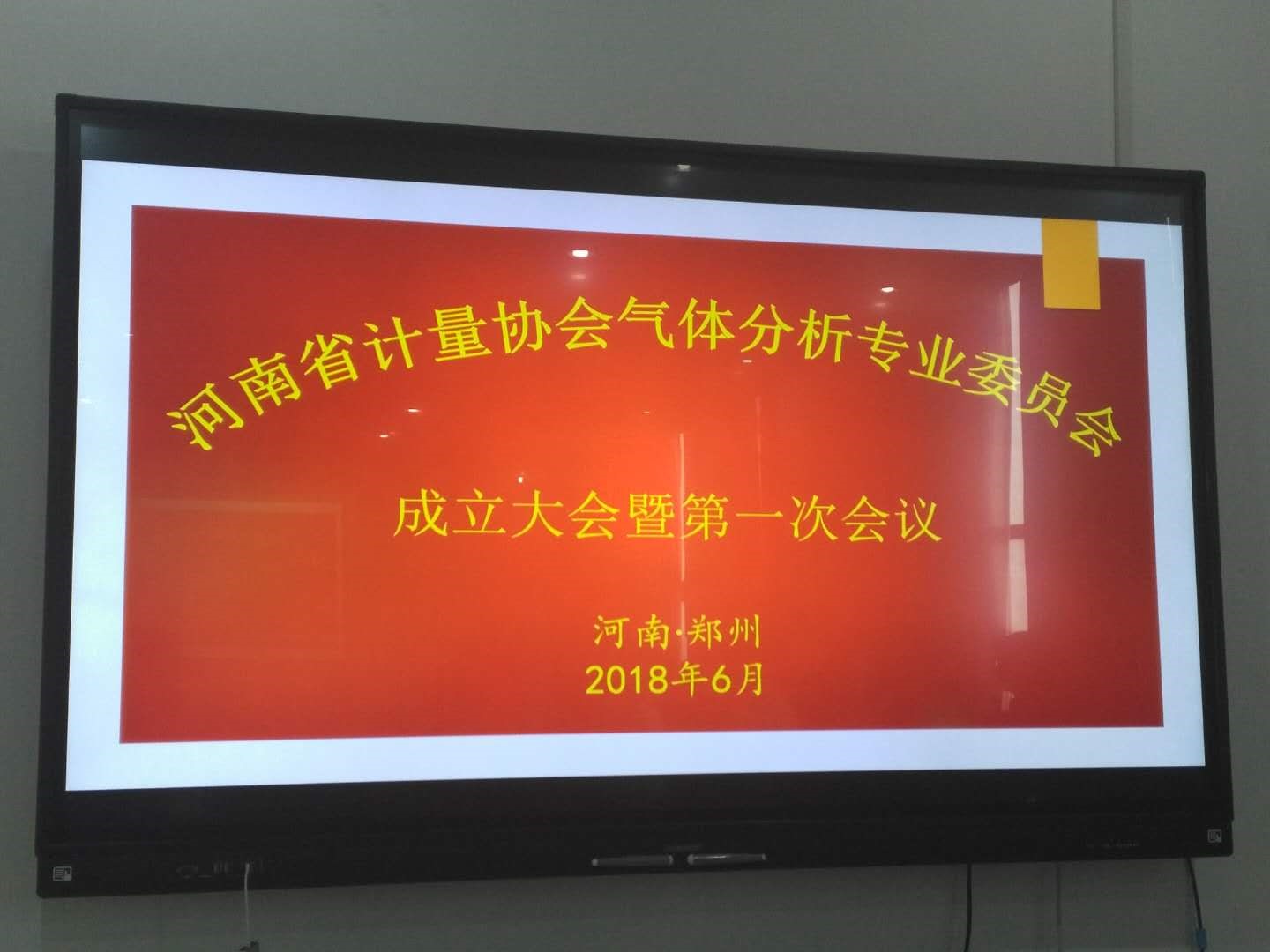 河南省计量协会气体分析专业委员会

成立大会暨第一次会议

河南·郑州
2018年6月